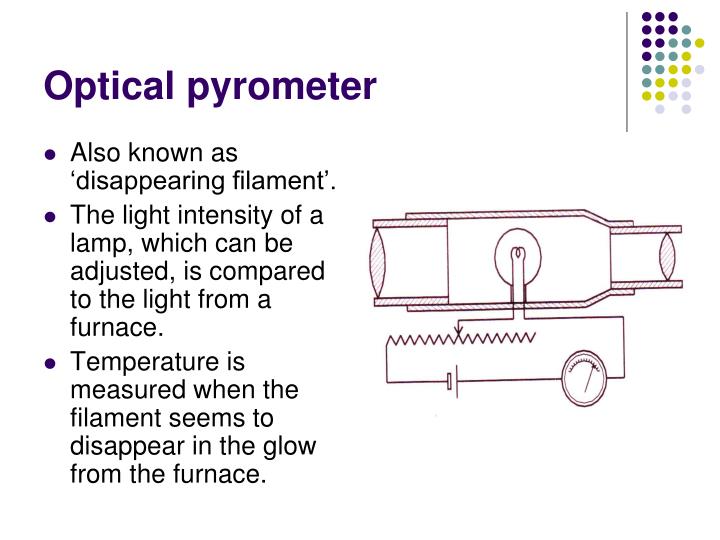 Optical pyrometer

- Also known as ‘disappearing filament’.
- The light intensity of a lamp, which can be adjusted, is compared to the light from a furnace.
- Temperature is measured when the filament seems to disappear in the glow from the furnace.